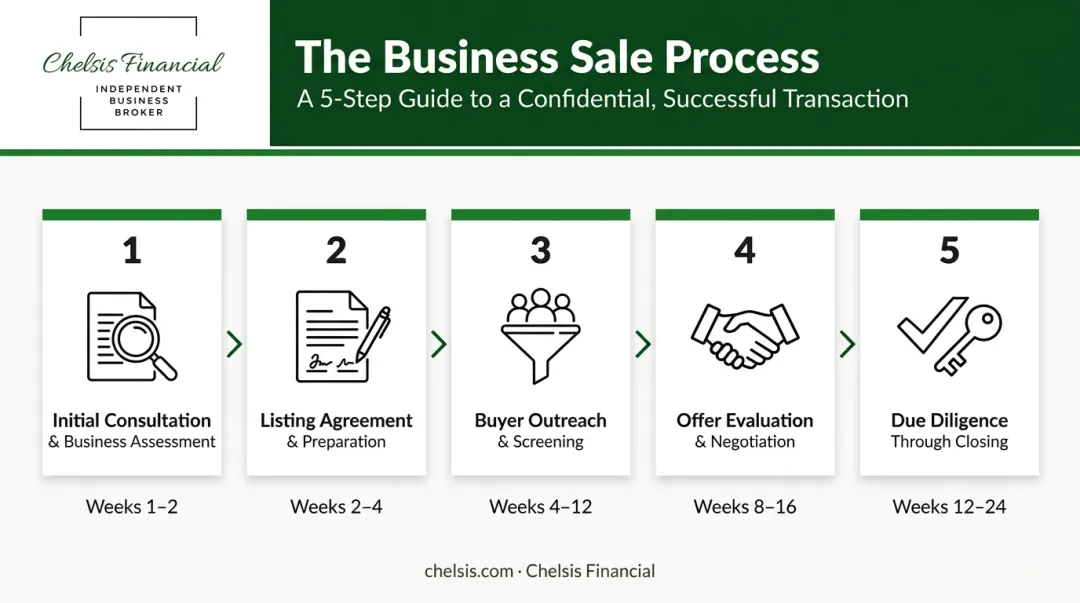 Chelsis Financial
INDEPENDENT BUSINESS BROKER

The Business Sale Process
A 5-Step Guide to a Confidential, Successful Transaction

1
Initial Consultation
& Business Assessment
Weeks 1–2

2
Listing Agreement
& Preparation
Weeks 2–4

3
Buyer Outreach
& Screening
Weeks 4–12

4
Offer Evaluation
& Negotiation
Weeks 8–16

5
Due Diligence
Through Closing
Weeks 12–24

chelsis.com · Chelsis Financial